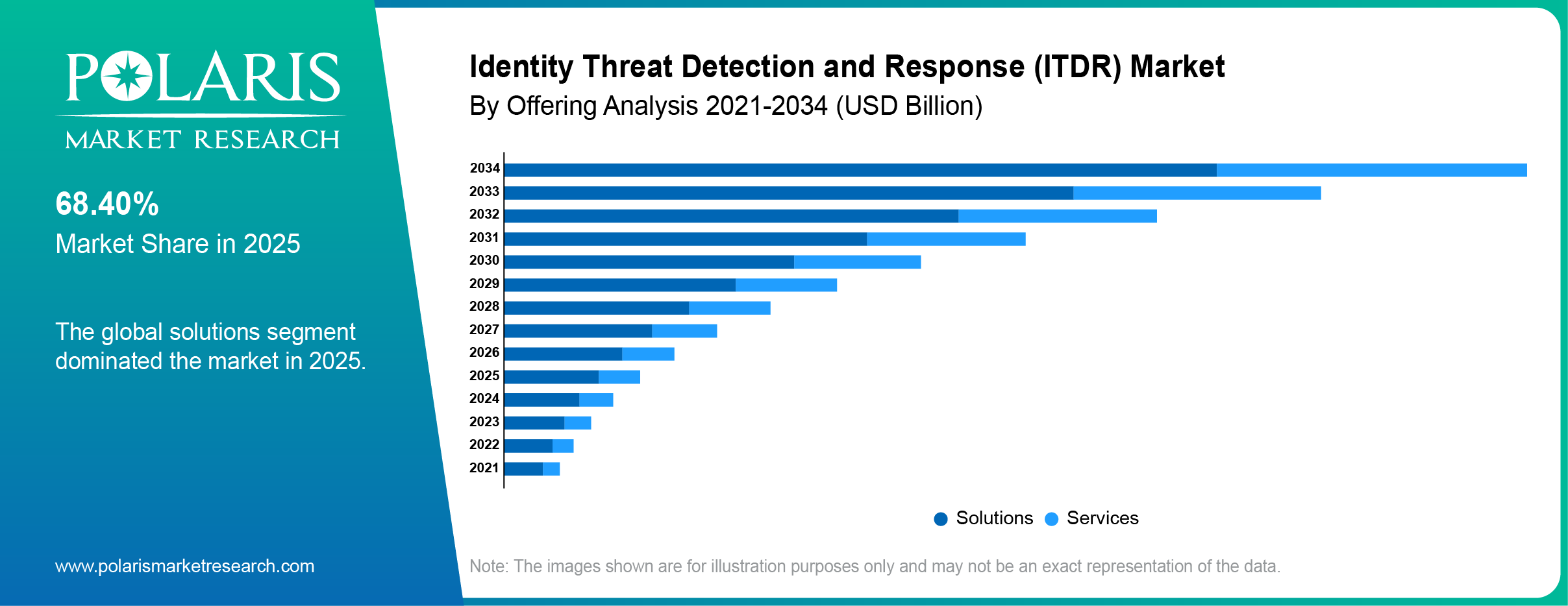 POLARIS
MARKET RESEARCH

68.40%
Market Share in 2025

The global solutions segment dominated the market in 2025.

www.polarismarketresearch.com

Identity Threat Detection and Response (ITDR) Market
By Offering Analysis 2021-2034 (USD Billion)

2034
2033
2032
2031
2030
2029
2028
2027
2026
2025
2024
2023
2022
2021

Solutions Services

Note: The images shown are for illustration purposes only and may not be an exact representation of the data.